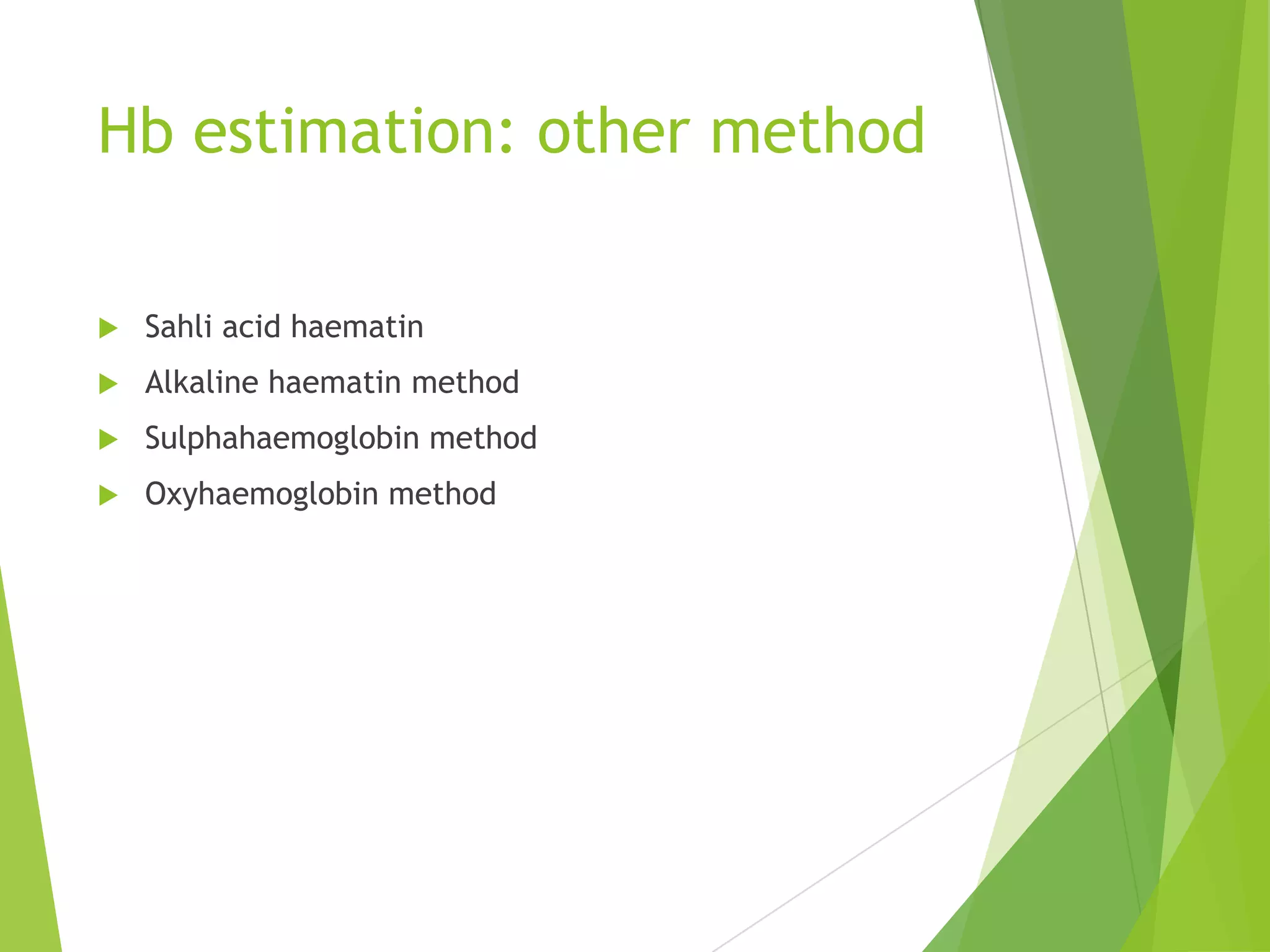 Hb estimation: other method

Sahli acid haematin
Alkaline haematin method
Sulphahaemoglobin method
Oxyhaemoglobin method